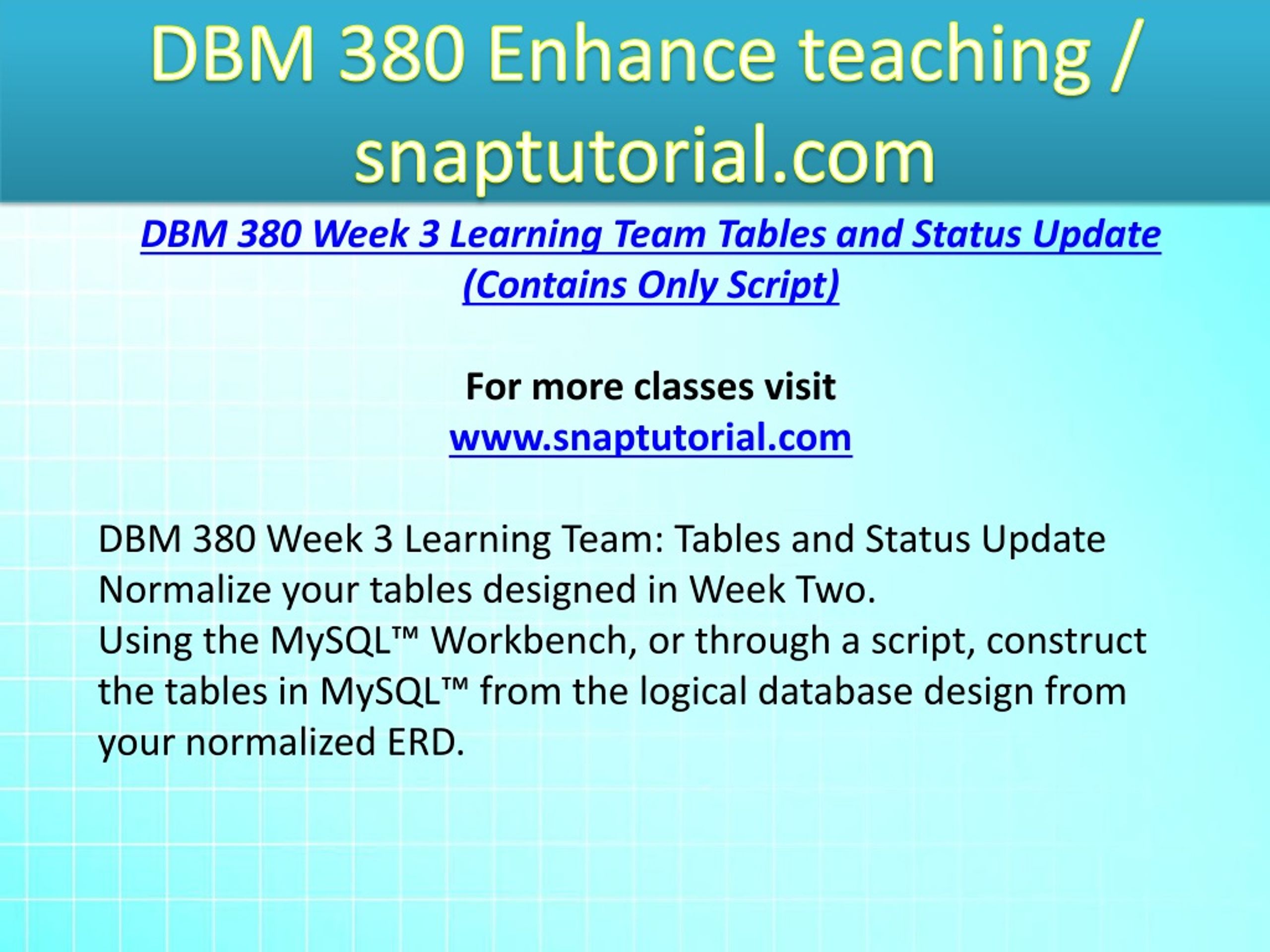 DBM 380 Enhance teaching / snaptutorial.com

DBM 380 Week 3 Learning Team Tables and Status Update (Contains Only Script)

For more classes visit
www.snaptutorial.com

DBM 380 Week 3 Learning Team: Tables and Status Update
Normalize your tables designed in Week Two.
Using the MySQL™ Workbench, or through a script, construct the tables in MySQL™ from the logical database design from your normalized ERD.